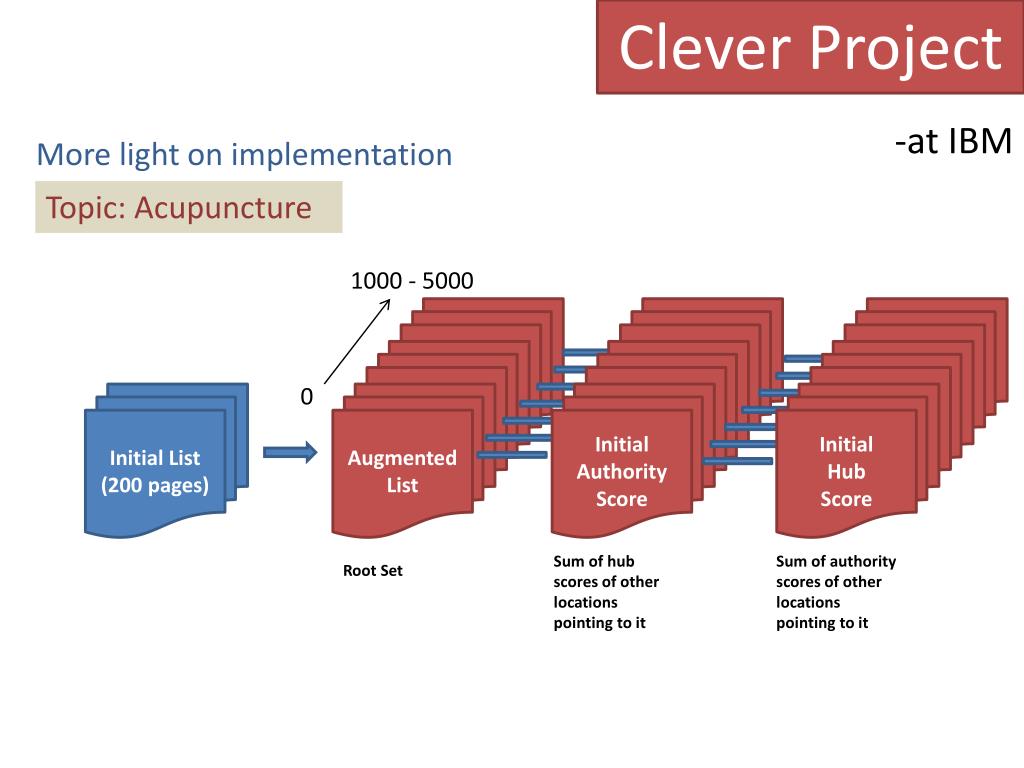 Clever Project

-at IBM

More light on implementation

Topic: Acupuncture

1000 - 5000

0

Initial List (200 pages)

Augmented List

Initial Authority Score

Initial Hub Score

Root Set

Sum of hub scores of other locations pointing to it

Sum of authority scores of other locations pointing to it